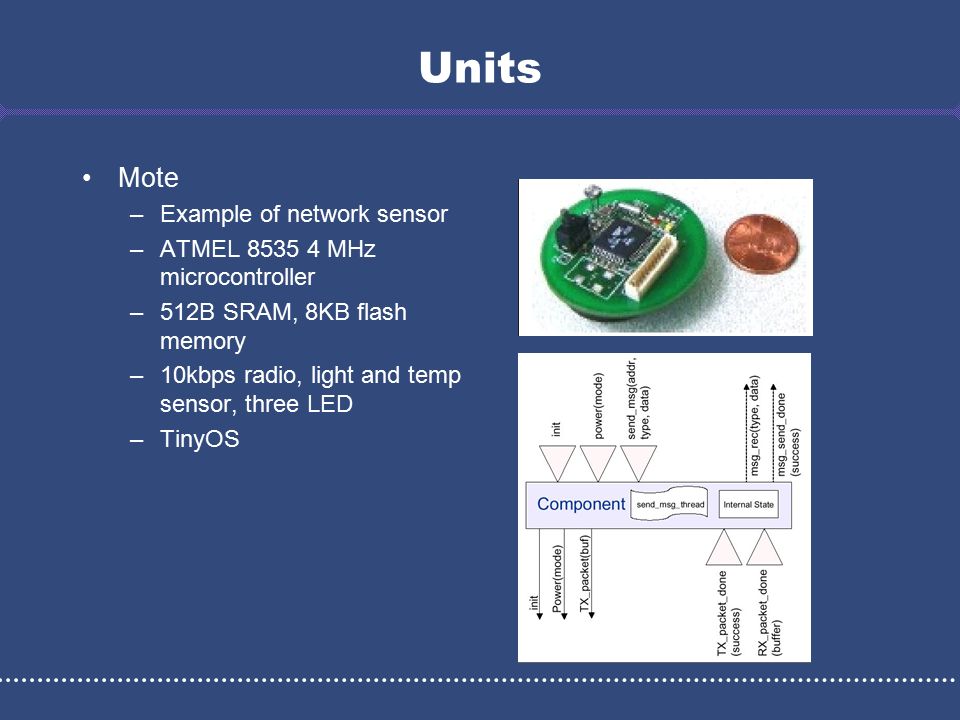 Units

• Mote
– Example of network sensor
– ATMEL 8535 4 MHz microcontroller
– 512B SRAM, 8KB flash memory
– 10kbps radio, light and temp sensor, three LED
– TinyOS

init
power(mode)
send_msg(addr, type, data)
msg_rec(type, data)
msg_send_done (success)

Component
send_msg_thread
Internal State

init
Power(mode)
TX_packet(buf)
TX_packet_done (success)
RX_packet_done (buffer)